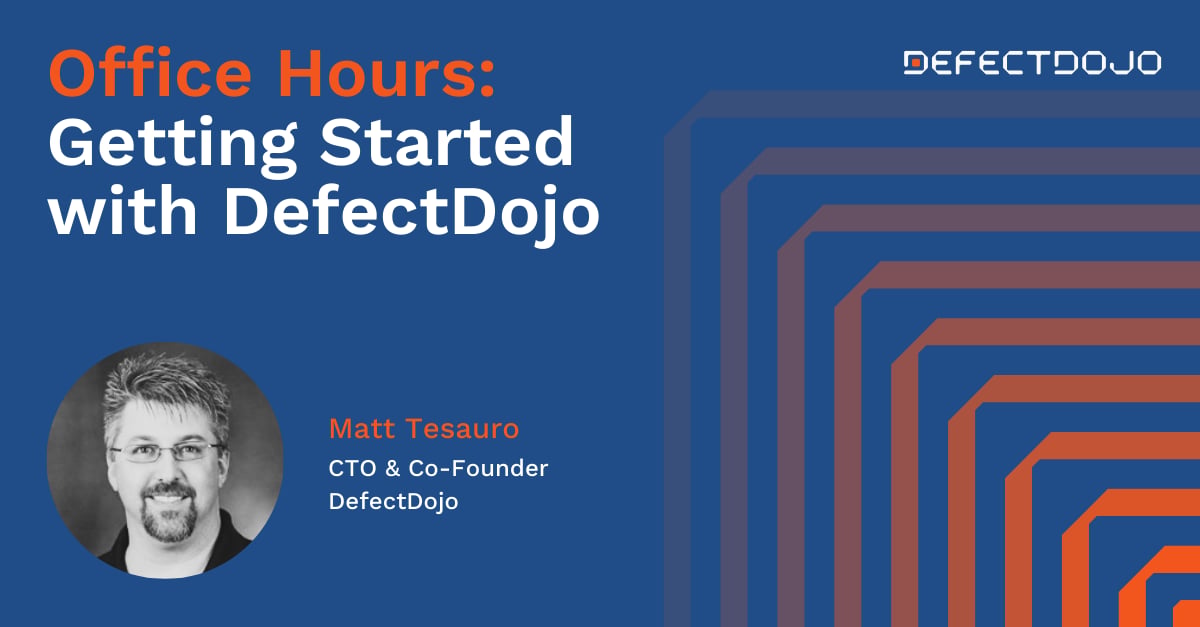 Office Hours:
Getting Started with DefectDojo

DEFECTDOJO

Matt Tesauro
CTO & Co-Founder
DefectDojo